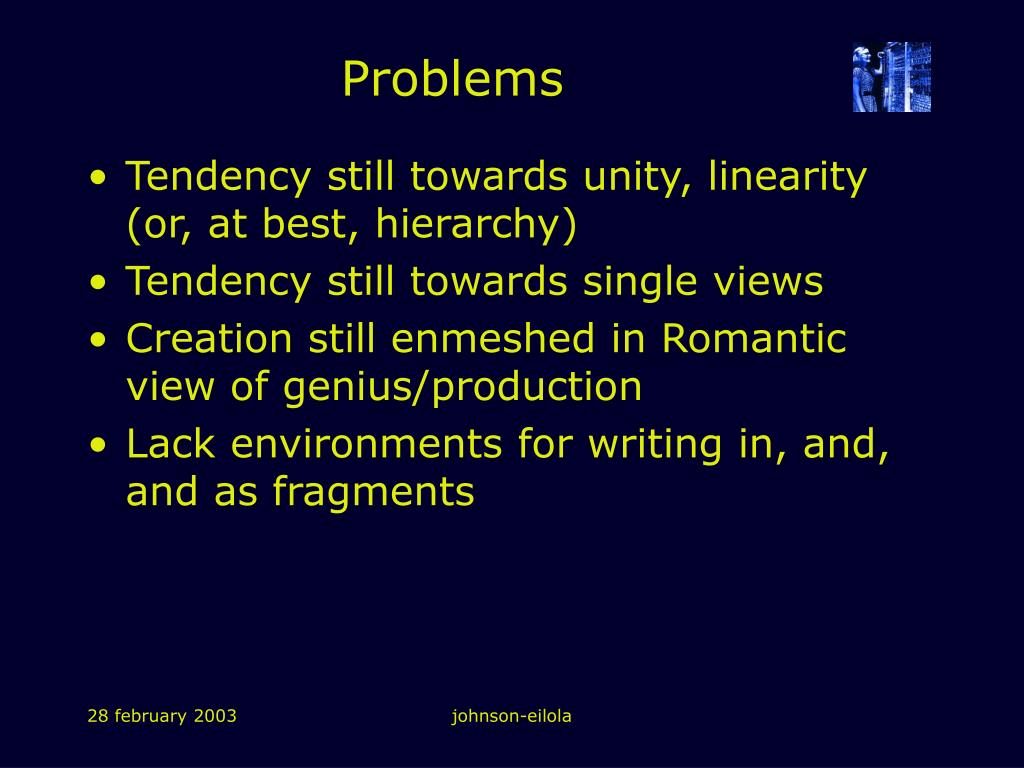 Problems

• Tendency still towards unity, linearity (or, at best, hierarchy)
• Tendency still towards single views
• Creation still enmeshed in Romantic view of genius/production
• Lack environments for writing in, and, and as fragments

28 february 2003

johnson-eilola